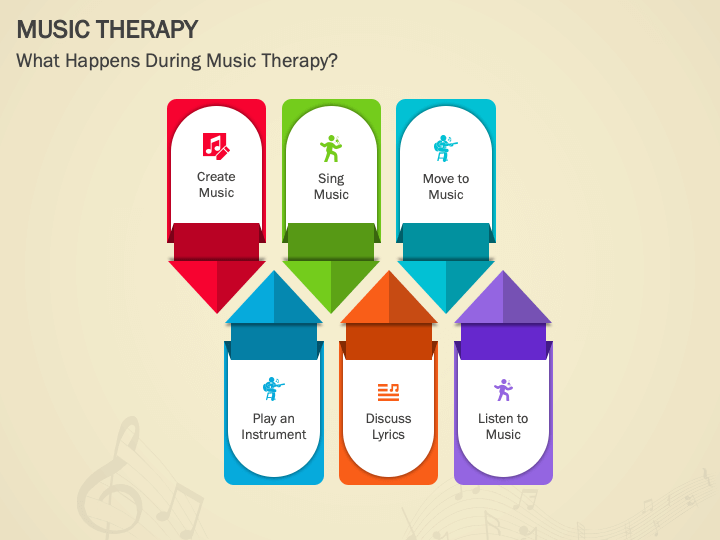 MUSIC THERAPY

What Happens During Music Therapy?

Create Music

Sing Music

Move to Music

Play an Instrument

Discuss Lyrics

Listen to Music